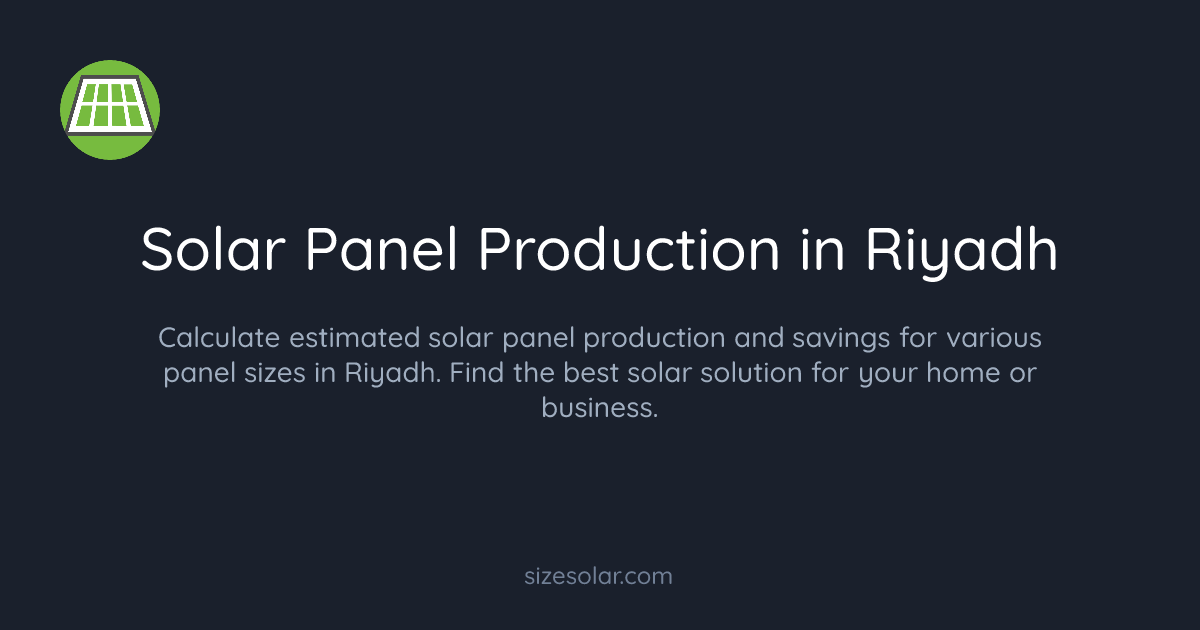 Solar Panel Production in Riyadh

Calculate estimated solar panel production and savings for various panel sizes in Riyadh. Find the best solar solution for your home or business.

sizesolar.com